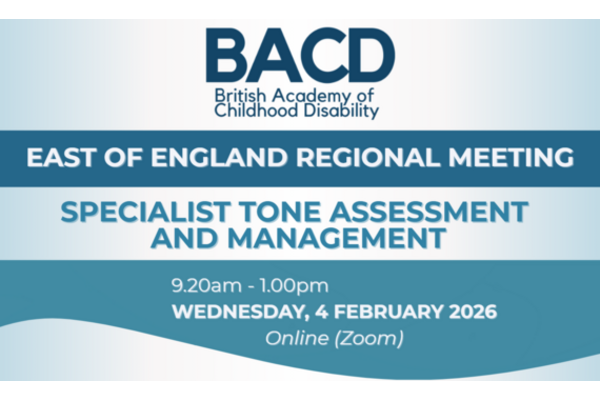 BACD
British Academy of Childhood Disability

EAST OF ENGLAND REGIONAL MEETING

SPECIALIST TONE ASSESSMENT AND MANAGEMENT

9.20am - 1.00pm
WEDNESDAY, 4 FEBRUARY 2026
Online (Zoom)